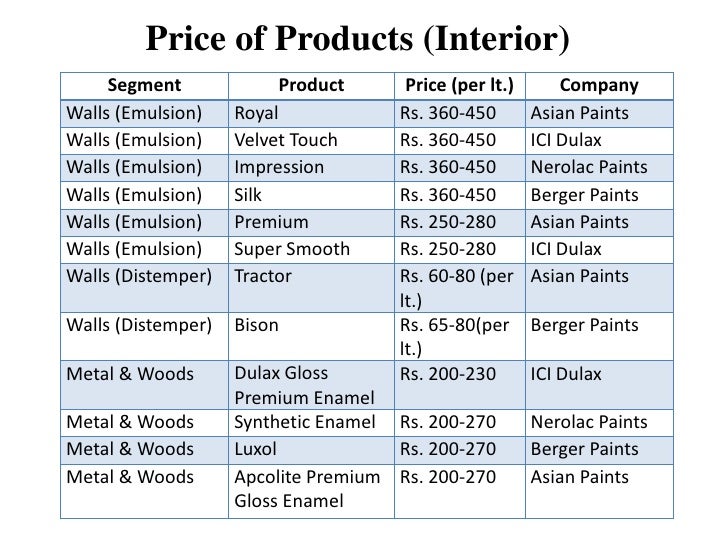 Price of Products (Interior)

| Segment | Product | Price (per lt.) | Company |
|---|---|---|---|
| Walls (Emulsion) | Royal | Rs. 360-450 | Asian Paints |
| Walls (Emulsion) | Velvet Touch | Rs. 360-450 | ICI Dulax |
| Walls (Emulsion) | Impression | Rs. 360-450 | Nerolac Paints |
| Walls (Emulsion) | Silk | Rs. 360-450 | Berger Paints |
| Walls (Emulsion) | Premium | Rs. 250-280 | Asian Paints |
| Walls (Emulsion) | Super Smooth | Rs. 250-280 | ICI Dulax |
| Walls (Distemper) | Tractor | Rs. 60-80 (per lt.) | Asian Paints |
| Walls (Distemper) | Bison | Rs. 65-80(per lt.) | Berger Paints |
| Metal & Woods | Dulax Gloss Premium Enamel | Rs. 200-230 | ICI Dulax |
| Metal & Woods | Synthetic Enamel | Rs. 200-270 | Nerolac Paints |
| Metal & Woods | Luxol | Rs. 200-270 | Berger Paints |
| Metal & Woods | Apcolite Premium Gloss Enamel | Rs. 200-270 | Asian Paints |